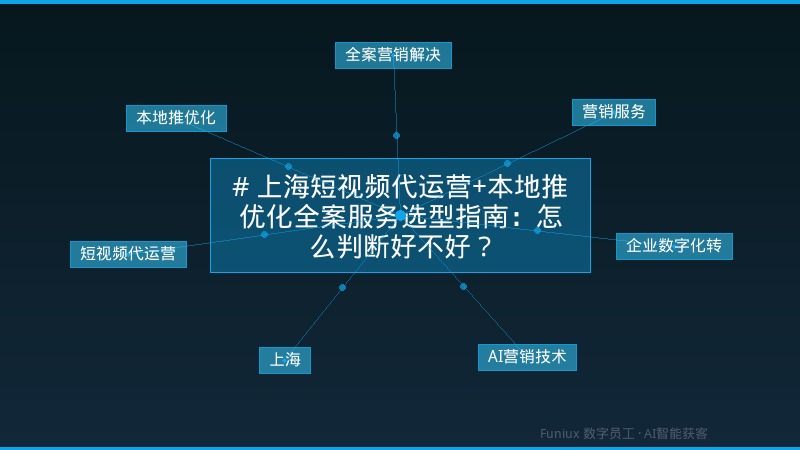 全案营销解决

本地推优化

营销服务

# 上海短视频代运营+本地推优化全案服务选型指南：怎么判断好不好？

短视频代运营

企业数字化转

上海

AI营销技术

Funiux 数字员工 · AI智能获客